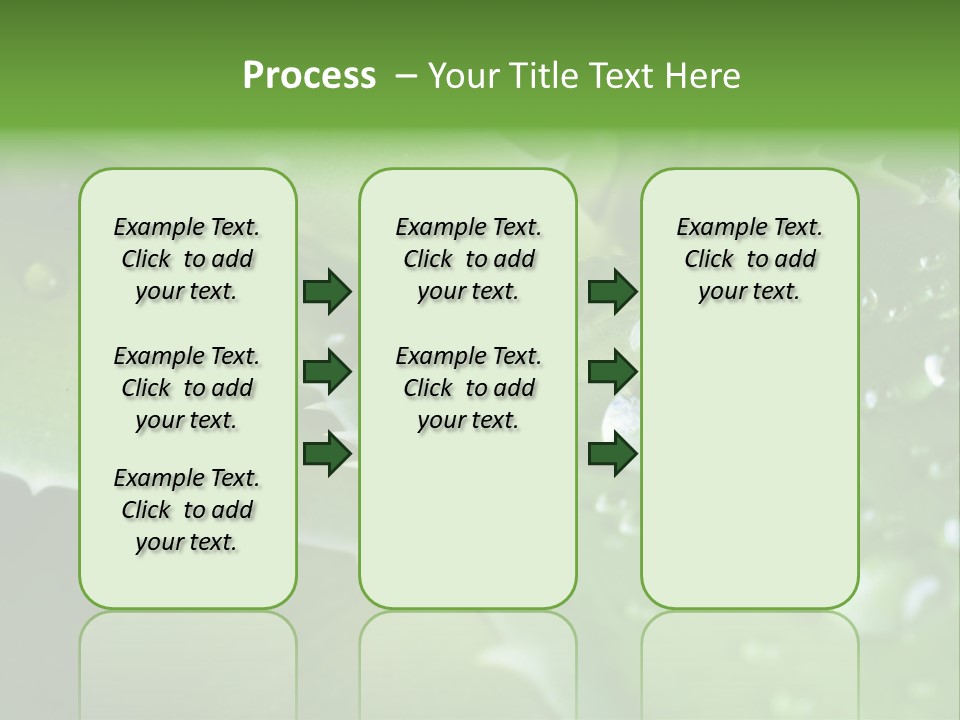 Process – Your Title Text Here

Example Text. Click to add your text.

Example Text. Click to add your text.

Example Text. Click to add your text.

Example Text. Click to add your text.

Example Text. Click to add your text.

Example Text. Click to add your text.